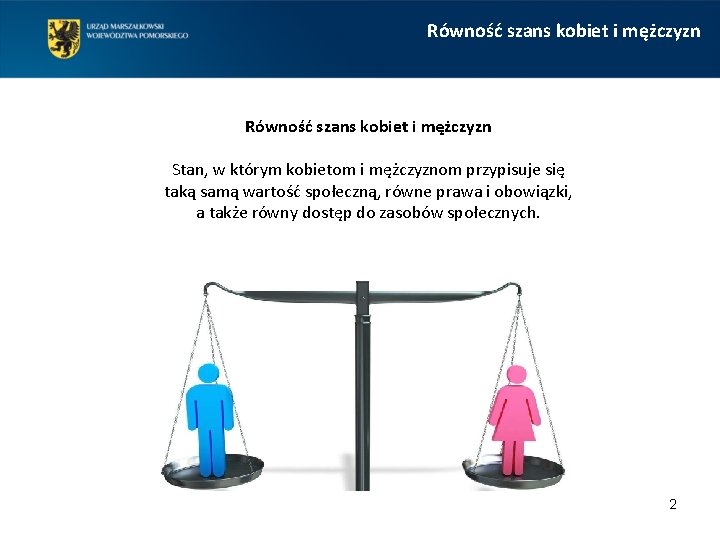 URZĄD MARSZAŁKOWSKI
WOJEWÓDZTWA POMORSKIEGO

Równość szans kobiet i mężczyzn

Równość szans kobiet i mężczyzn

Stan, w którym kobietom i mężczyznom przypisuje się taką samą wartość społeczną, równe prawa i obowiązki, a także równy dostęp do zasobów społecznych.

2